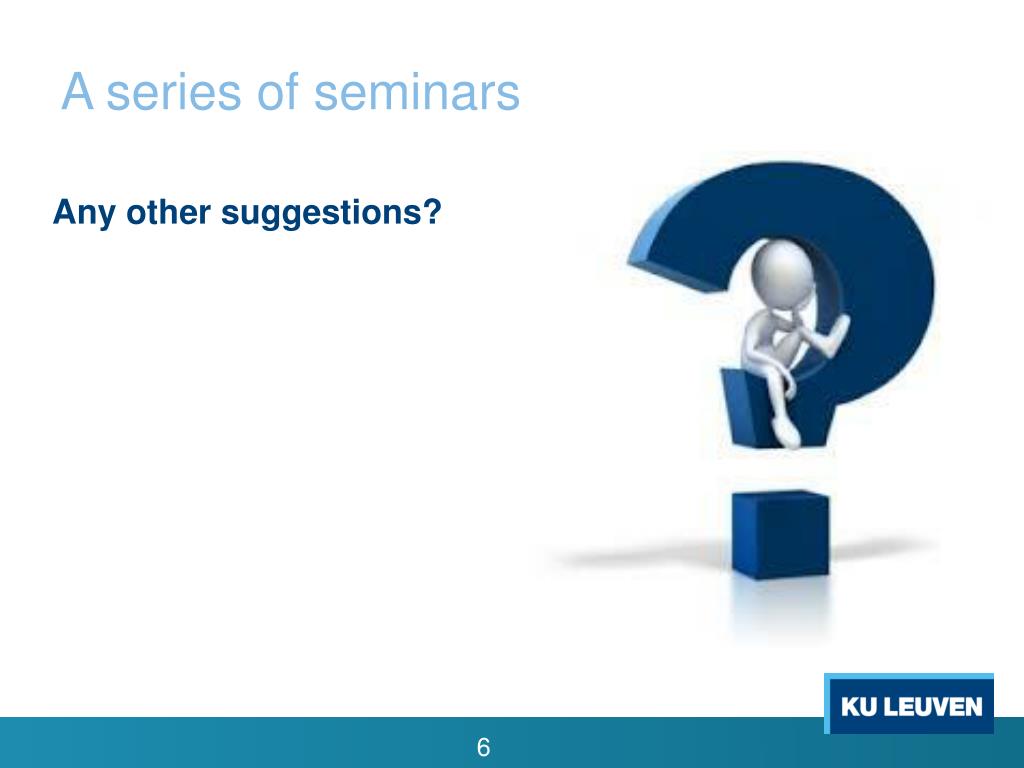 A series of seminars

Any other suggestions?

KU LEUVEN

6